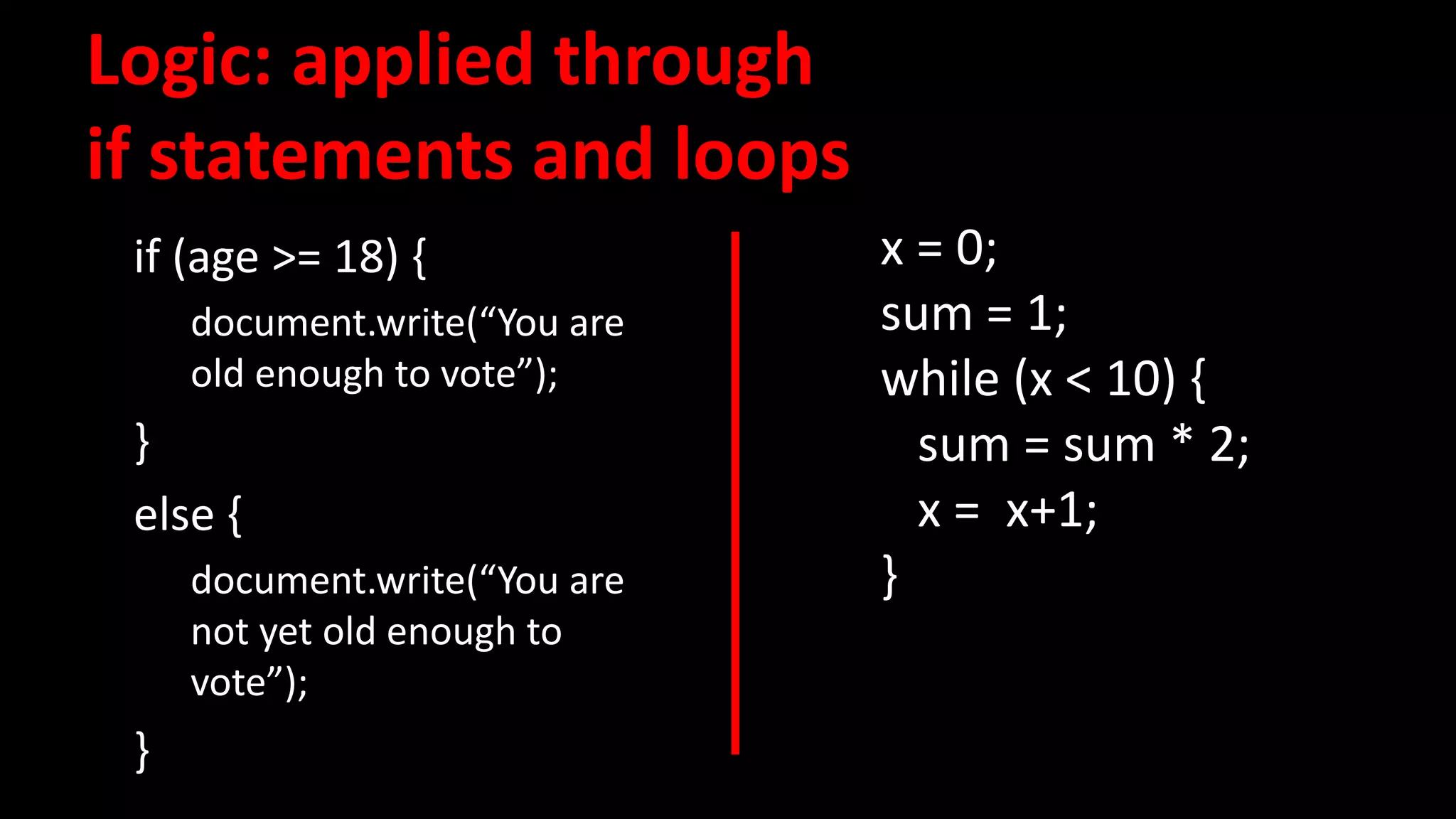 Logic: applied through if statements and loops

if (age >= 18) {
document.write(“You are old enough to vote”);
}
else {
document.write(“You are not yet old enough to vote”);
}

x = 0;
sum = 1;
while (x < 10) {
sum = sum * 2;
x = x+1;
}